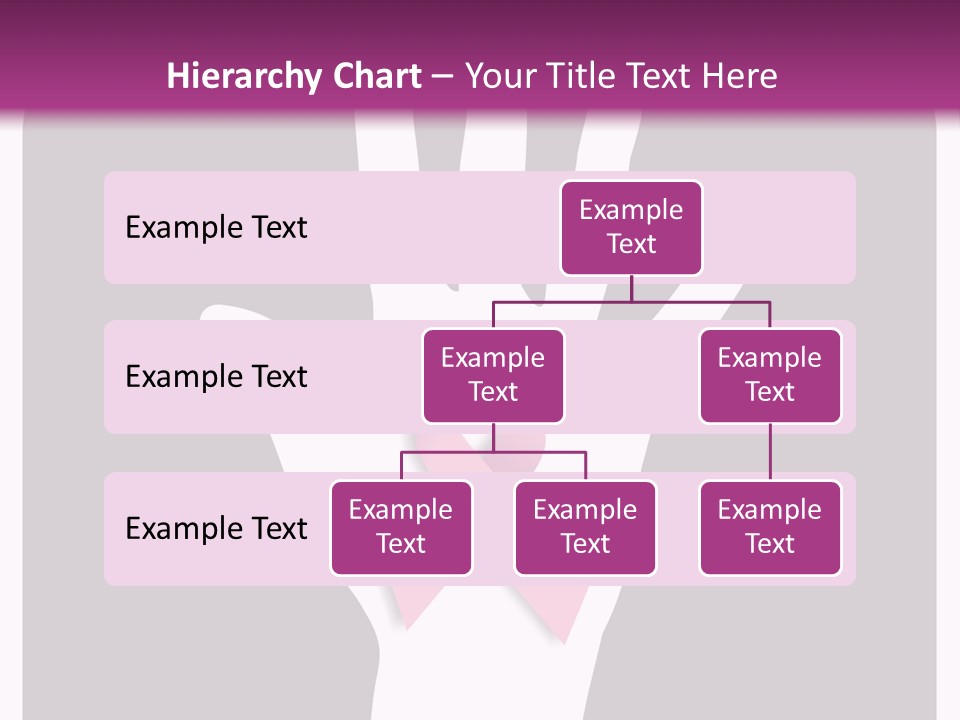 Hierarchy Chart – Your Title Text Here

Example Text

Example Text

Example Text

Example Text

Example Text

Example Text

Example Text

Example Text

Example Text